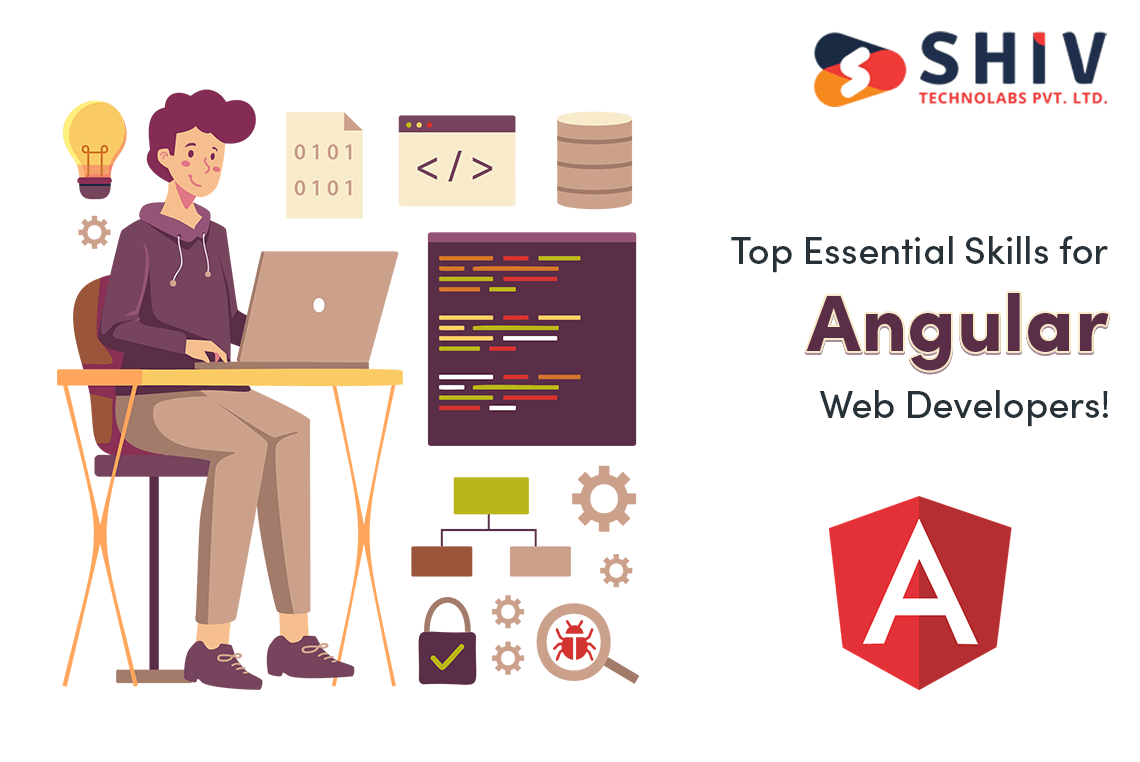 SHIV
TECHNOLABS PVT. LTD.

0101
0101

</>

Top Essential Skills for
Angular
Web Developers!

A